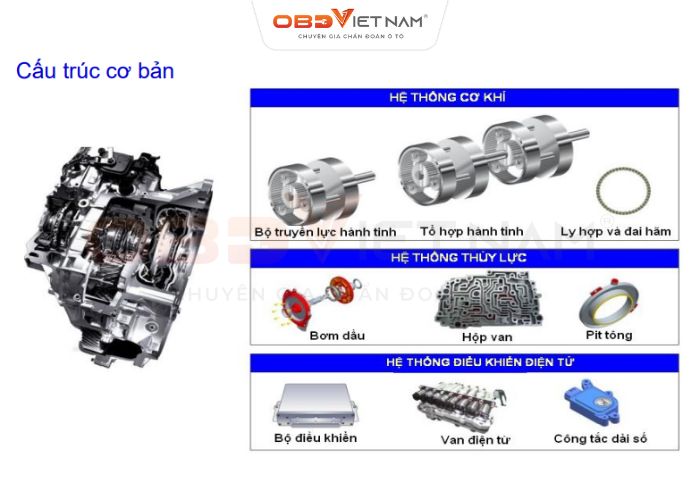 OBDVIETNAM®
CHUYÊN GIA CHẨN ĐOÁN Ô TÔ

Cấu trúc cơ bản

HỆ THỐNG CƠ KHÍ

Bộ truyền lực hành tinh
Tổ hợp hành tinh
Ly hợp và đai hãm

HỆ THỐNG THỦY LỰC

Bơm dầu
Hộp van
Pit tông

HỆ THỐNG ĐIỀU KHIỂN ĐIỆN TỬ

Bộ điều khiển
Van điện từ
Công tắc dải số

OBDVIETNAM®
CHUYÊN GIA CHẨN ĐOÁN Ô TÔ